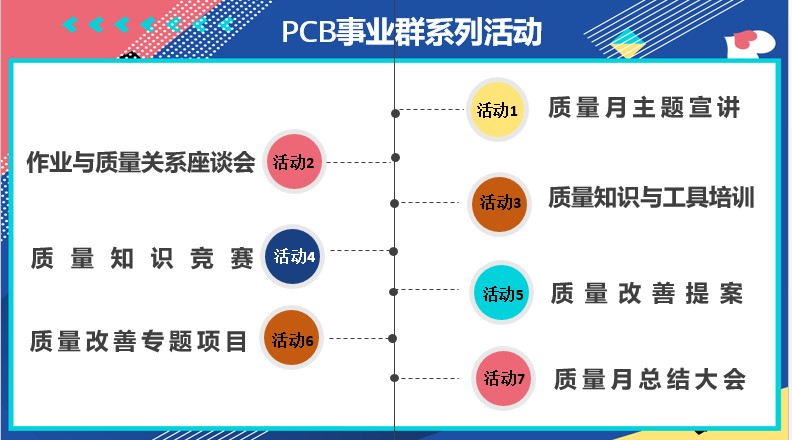 PCB事业群系列活动

活动1 质量月主题宣讲

作业与质量关系座谈会 活动2

活动3 质量知识与工具培训

质量知识竞赛 活动4

活动5 质量改善提案

质量改善专题项目 活动6

活动7 质量月总结大会